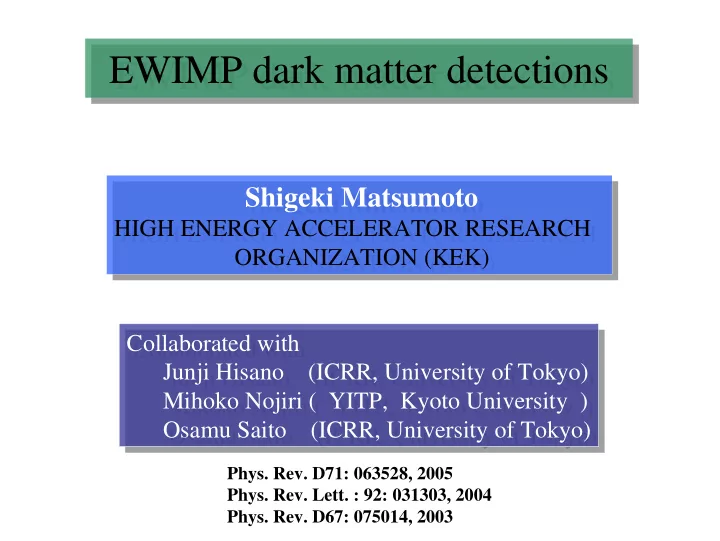 EWIMP dark matter detections

Shigeki Matsumoto
HIGH ENERGY ACCELERATOR RESEARCH ORGANIZATION (KEK)

Collaborated with
Junji Hisano (ICRR, University of Tokyo)
Mihoko Nojiri ( YITP, Kyoto University )
Osamu Saito (ICRR, University of Tokyo)

Phys. Rev. D71: 063528, 2005
Phys. Rev. Lett. : 92: 031303, 2004
Phys. Rev. D67: 075014, 2003